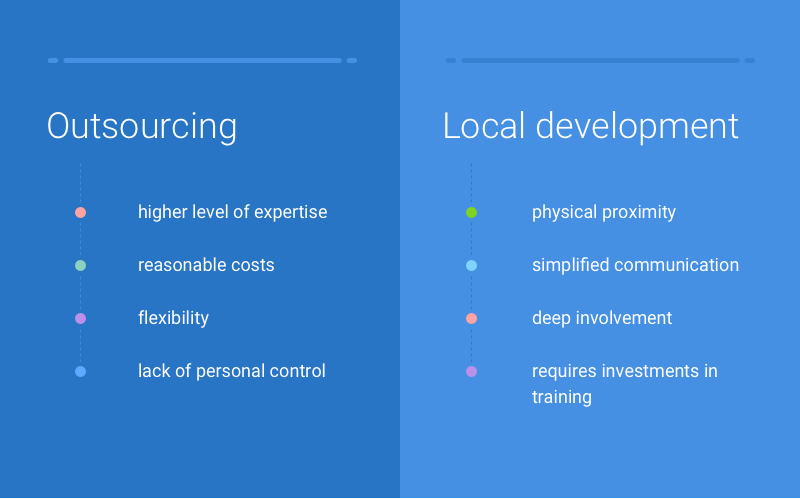 Outsourcing

higher level of expertise

reasonable costs

flexibility

lack of personal control

Local development

physical proximity

simplified communication

deep involvement

requires investments in training